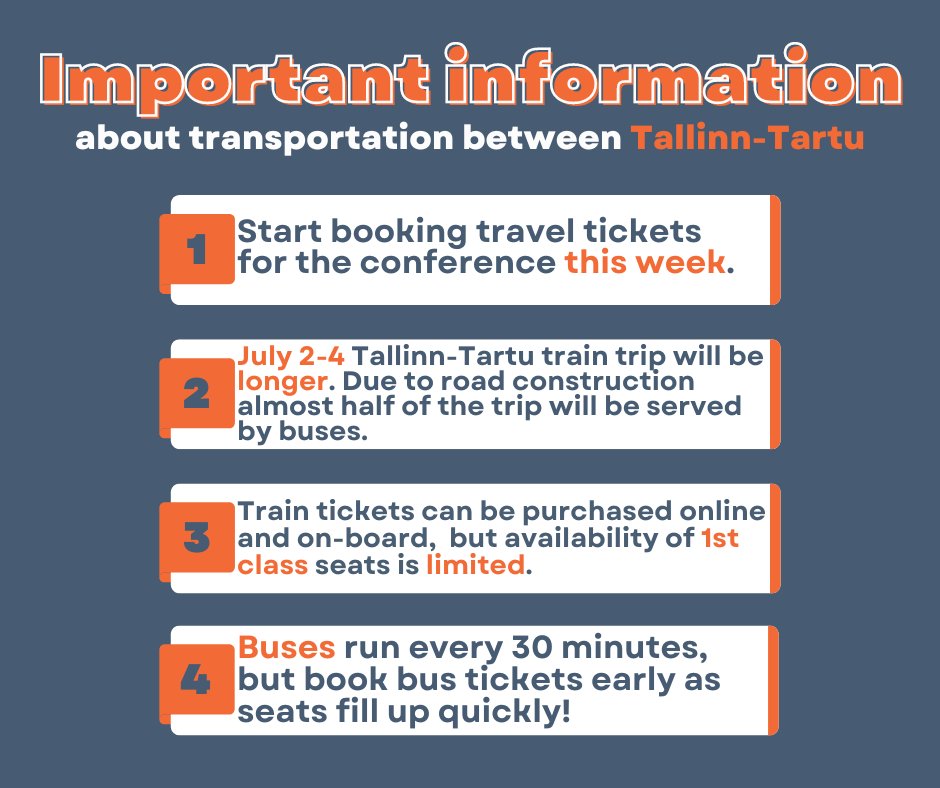 Important information
about transportation between Tallinn-Tartu

1
Start booking travel tickets for the conference this week.

2
July 2-4 Tallinn-Tartu train trip will be longer. Due to road construction almost half of the trip will be served by buses.

3
Train tickets can be purchased online and on-board, but availability of 1st class seats is limited.

4
Buses run every 30 minutes, but book bus tickets early as seats fill up quickly!